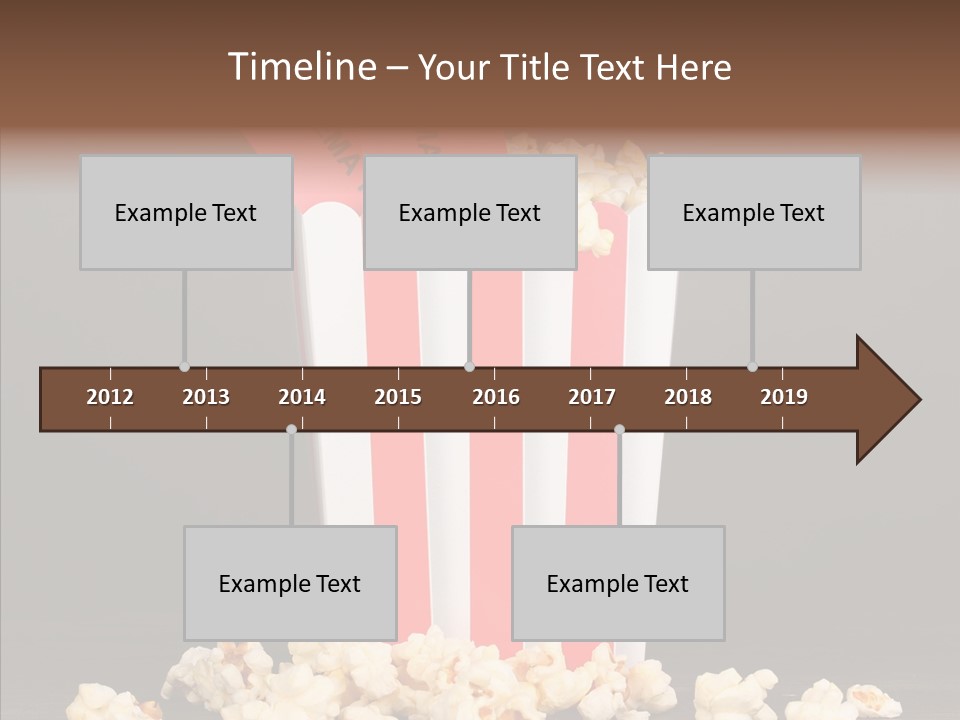 Timeline – Your Title Text Here

Example Text

Example Text

Example Text

2012 2013 2014 2015 2016 2017 2018 2019

Example Text

Example Text